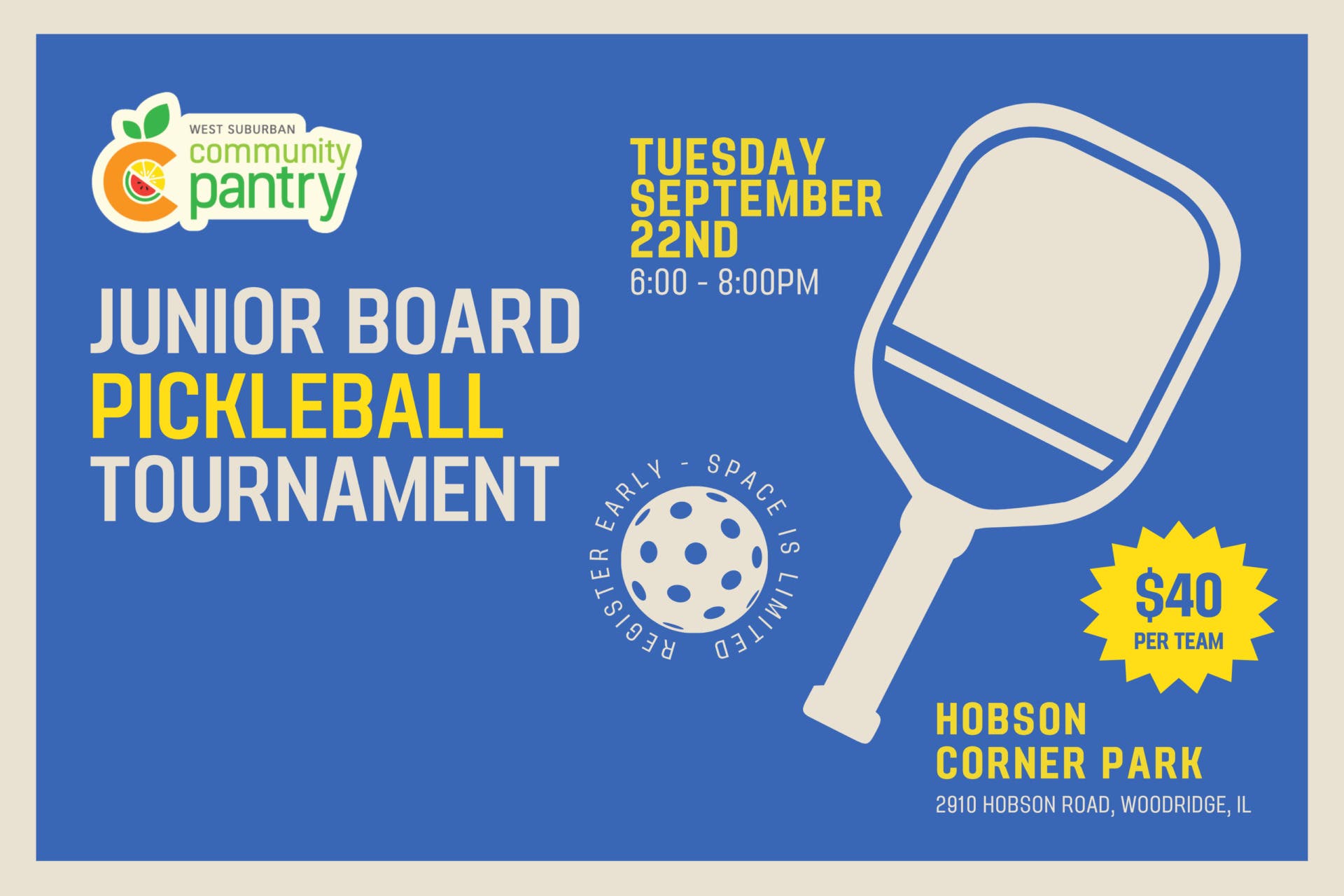 WEST SUBURBAN
community
pantry

JUNIOR BOARD
PICKLEBALL
TOURNAMENT

TUESDAY
SEPTEMBER
22ND
6:00 - 8:00PM

REGISTER EARLY - SPACE IS LIMITED

$40
PER TEAM

HOBSON
CORNER PARK
2910 HOBSON ROAD, WOODRIDGE, IL